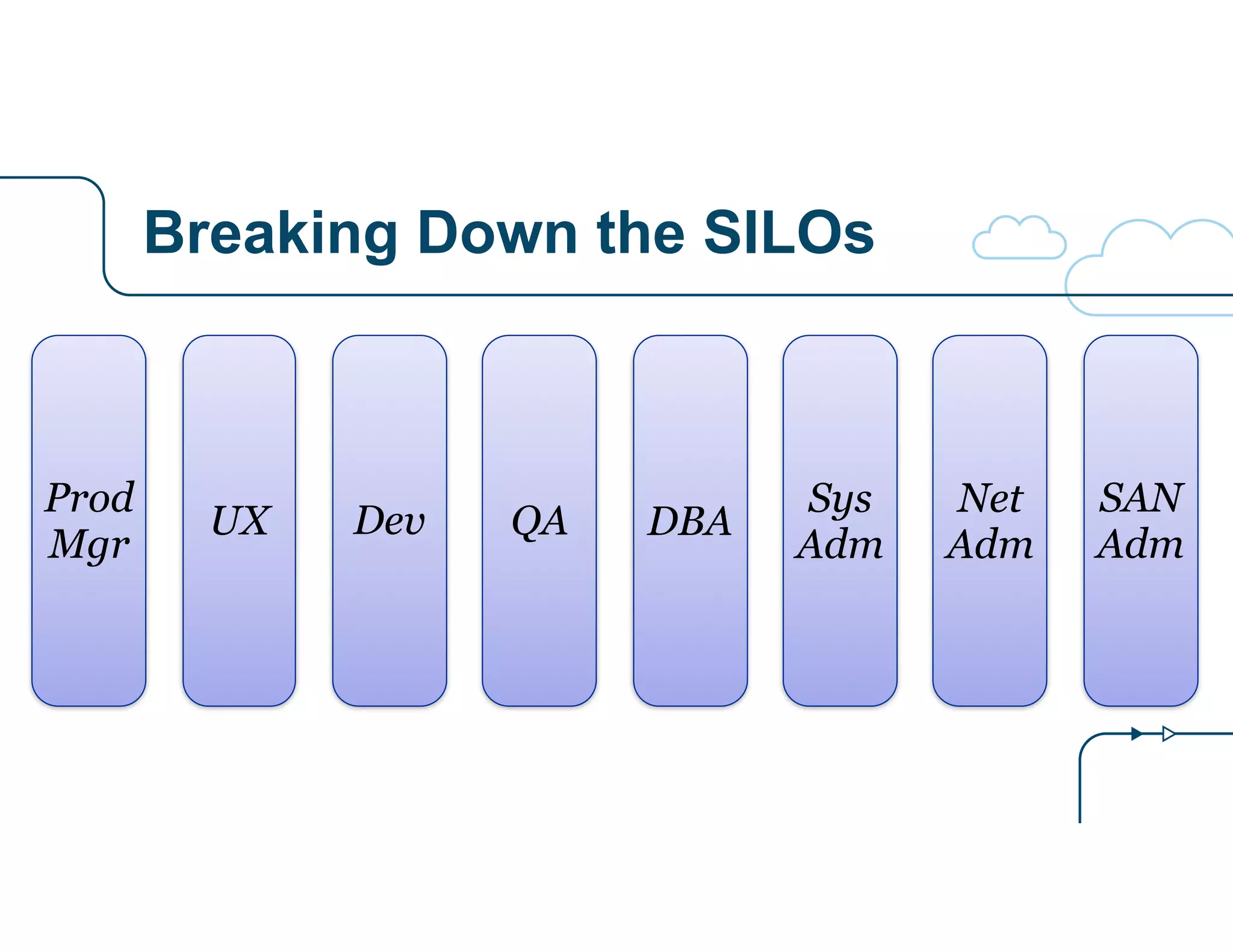 Breaking Down the SILOs

Prod Mgr

UX

Dev

QA

DBA

Sys Adm

Net Adm

SAN Adm